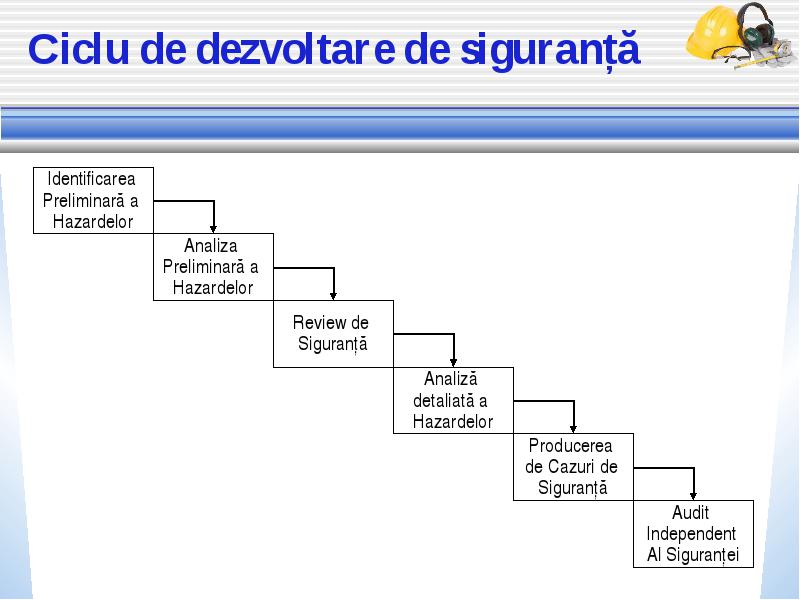 Ciclu de dezvoltare de siguranță

Identificarea Preliminară a Hazardelor

Analiza Preliminară a Hazardelor

Review de Siguranță

Analiză detaliată a Hazardelor

Producerea de Cazuri de Siguranță

Audit Independent Al Siguranței